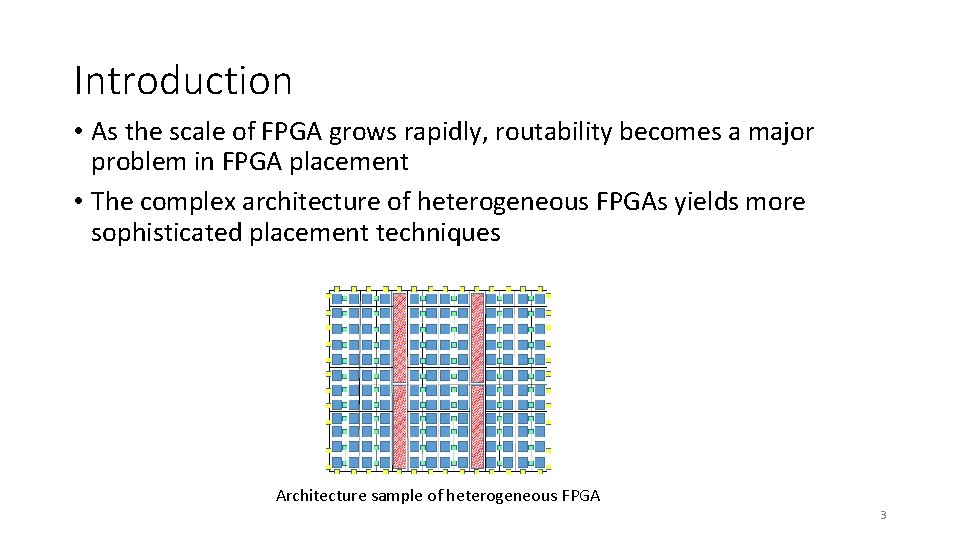 Introduction

• As the scale of FPGA grows rapidly, routability becomes a major problem in FPGA placement
• The complex architecture of heterogeneous FPGAs yields more sophisticated placement techniques

Architecture sample of heterogeneous FPGA

3